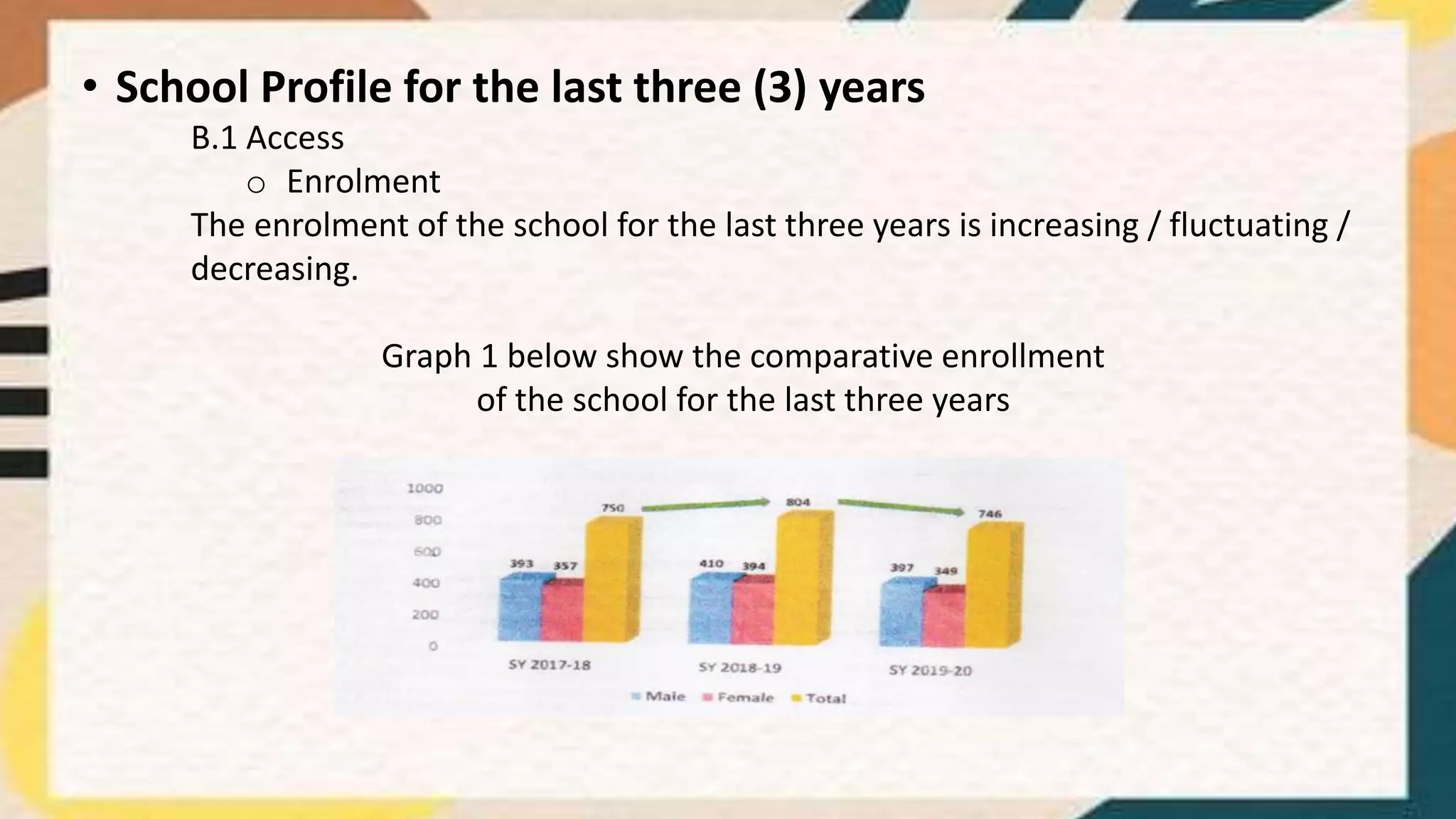 • School Profile for the last three (3) years

B.1 Access

o Enrolment

The enrolment of the school for the last three years is increasing / fluctuating / decreasing.

Graph 1 below show the comparative enrollment of the school for the last three years

1000
800
600
400
200
0

393 357 750
410 394 804
397 349 746

SY 2017-18
SY 2018-19
SY 2019-20

Male Female Total